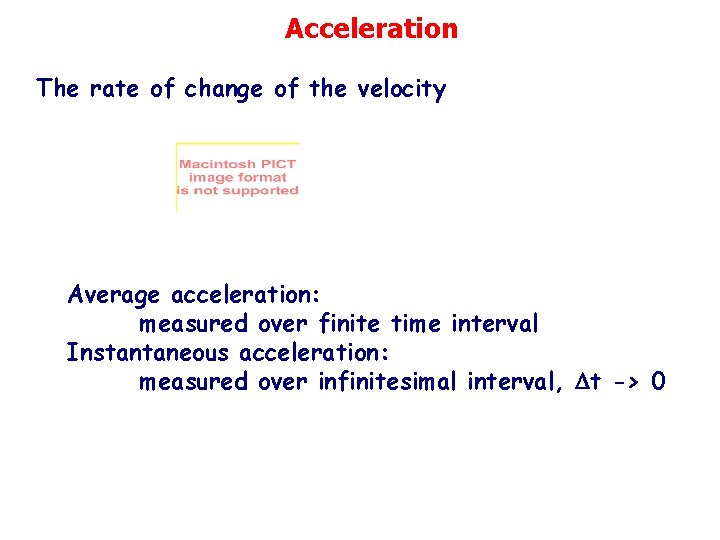 Acceleration

The rate of change of the velocity

Macintosh PICT image format is not supported

Average acceleration:
measured over finite time interval
Instantaneous acceleration:
measured over infinitesimal interval, $\Delta t$ -> 0